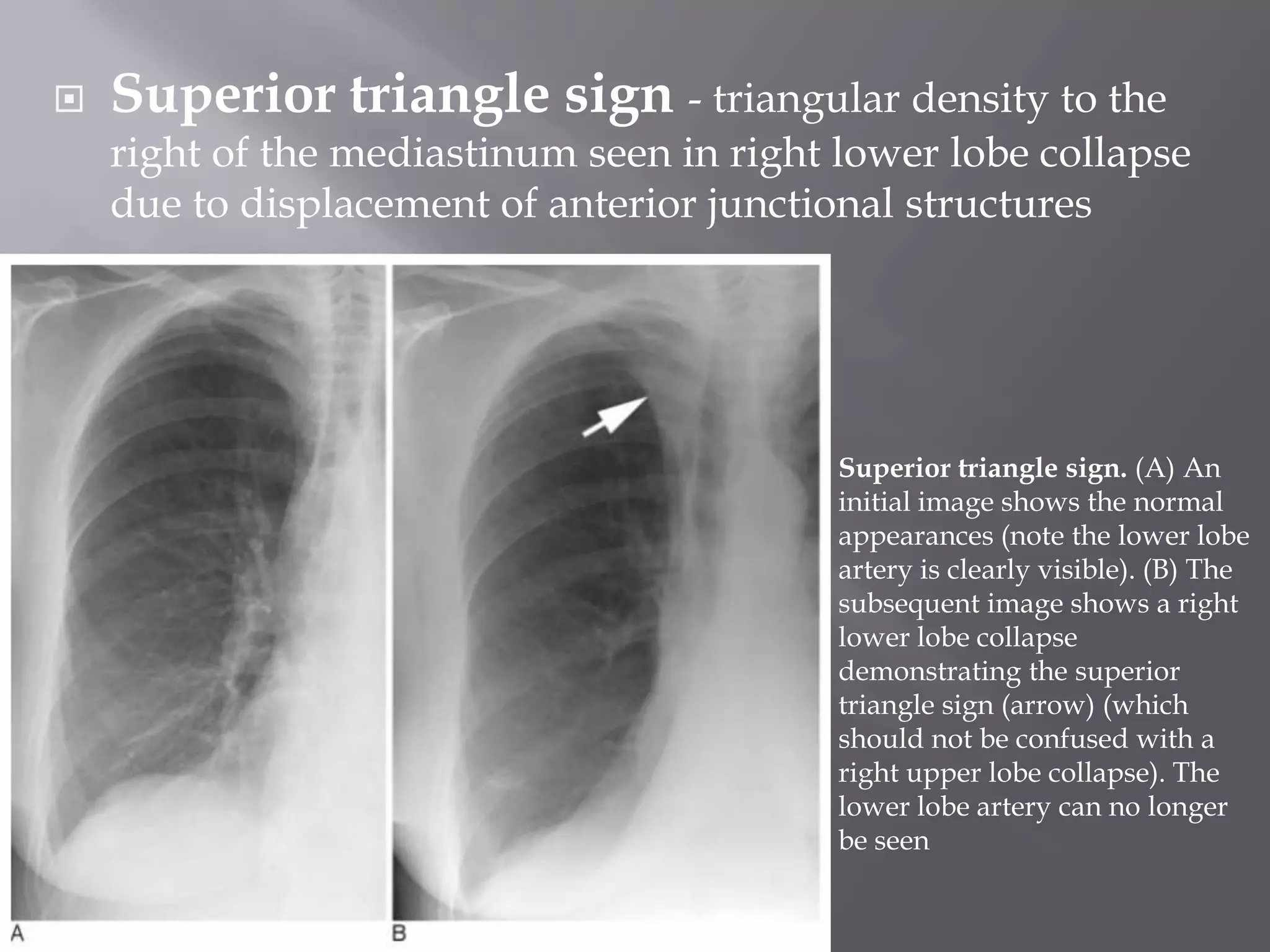 Superior triangle sign - triangular density to the right of the mediastinum seen in right lower lobe collapse due to displacement of anterior junctional structures

A

B

Superior triangle sign. (A) An initial image shows the normal appearances (note the lower lobe artery is clearly visible). (B) The subsequent image shows a right lower lobe collapse demonstrating the superior triangle sign (arrow) (which should not be confused with a right upper lobe collapse). The lower lobe artery can no longer be seen